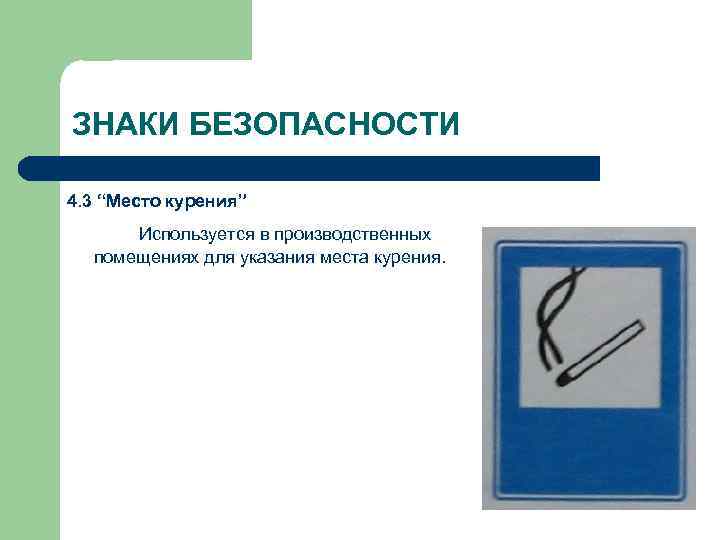 ЗНАКИ БЕЗОПАСНОСТИ

4.3 “Место курения”

Используется в производственных помещениях для указания места курения.